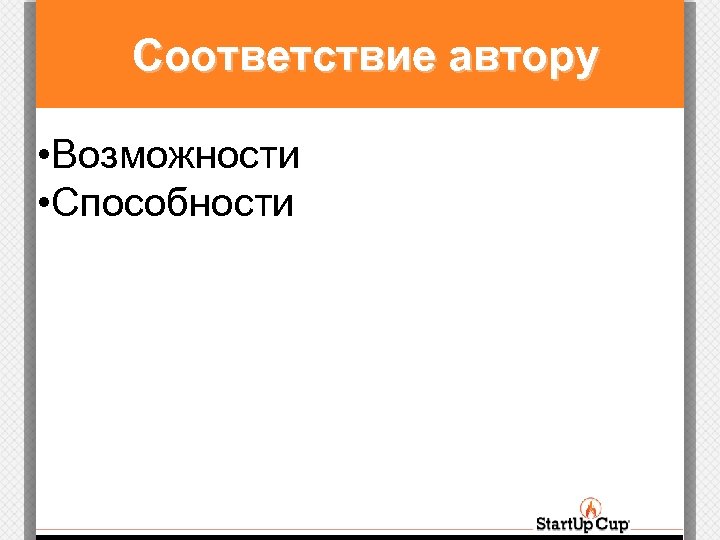 Соответствие автору

•Возможности
•Способности

StartUp Cup